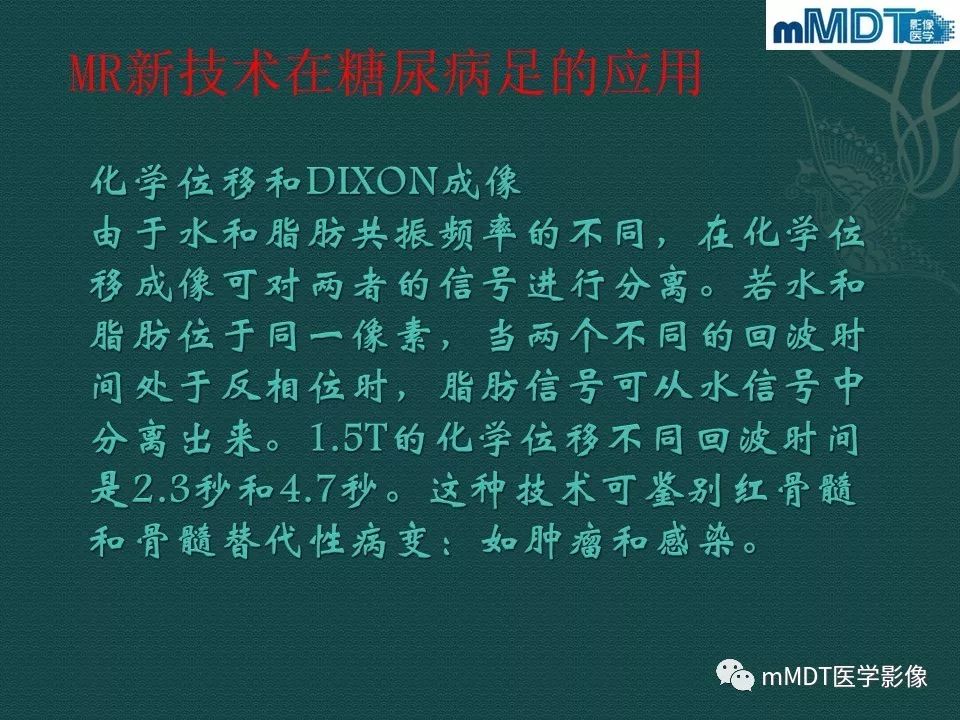 mMDT 影像医学

MR新技术在糖尿病足的应用

化学位移和DIXON成像
由于水和脂肪共振频率的不同，在化学位移成像可对两者的信号进行分离。若水和脂肪位于同一像素，当两个不同的回波时间处于反相位时，脂肪信号可从水信号中分离出来。1.5T的化学位移不同回波时间是2.3秒和4.7秒。这种技术可鉴别红骨髓和骨髓替代性病变：如肿瘤和感染。

mMDT医学影像